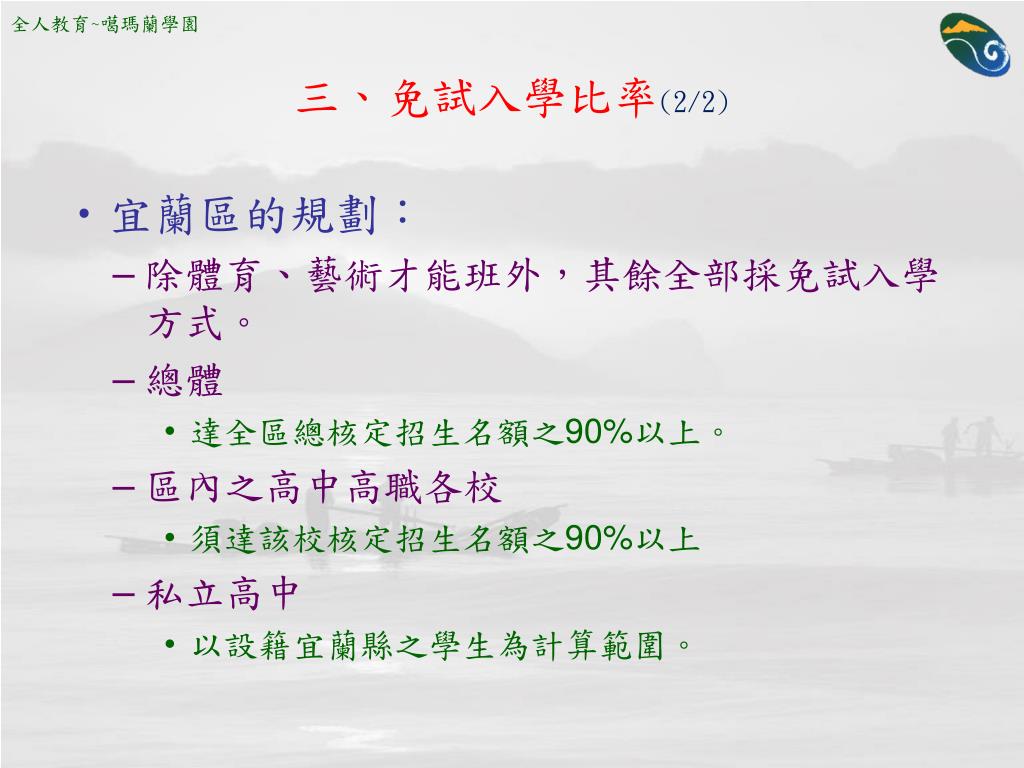 全人教育~噶瑪蘭學園

三、免試入學比率(2/2)

• 宜蘭區的規劃：
– 除體育、藝術才能班外，其餘全部採免試入學方式。
– 總體
• 達全區總核定招生名額之90%以上。
– 區內之高中高職各校
• 須達該校核定招生名額之90%以上
– 私立高中
• 以設籍宜蘭縣之學生為計算範圍。